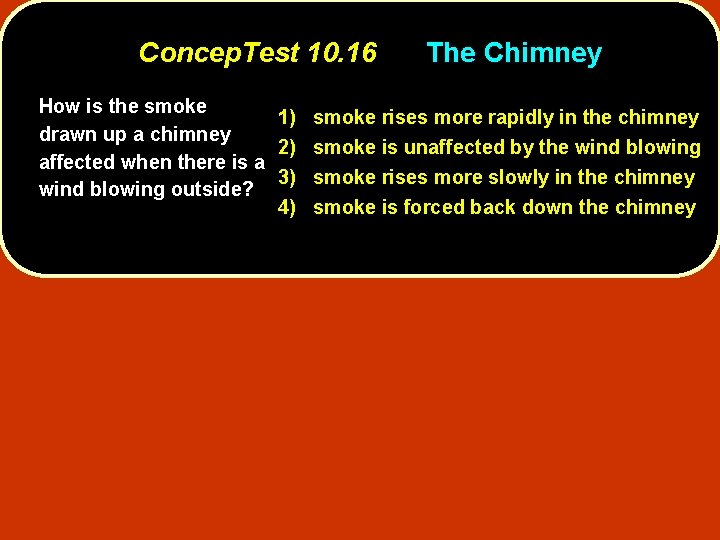 ConcepTest 10.16 The Chimney

How is the smoke drawn up a chimney affected when there is a wind blowing outside?

1) smoke rises more rapidly in the chimney
2) smoke is unaffected by the wind blowing
3) smoke rises more slowly in the chimney
4) smoke is forced back down the chimney